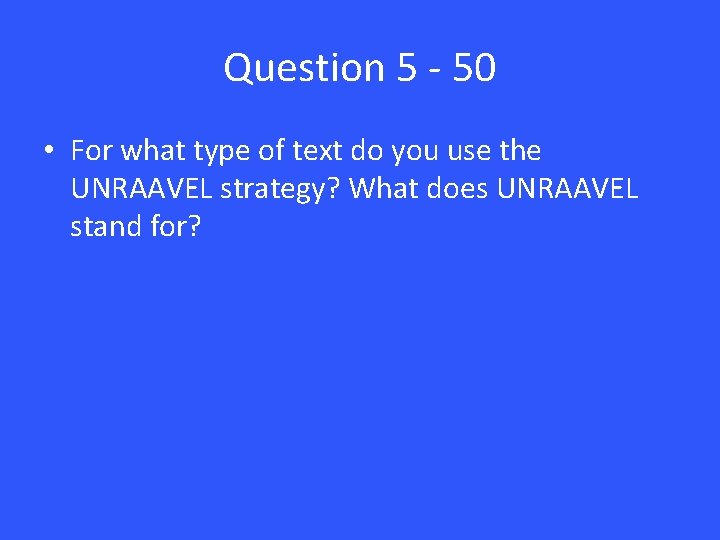 Question 5 - 50

• For what type of text do you use the UNRAAVEL strategy? What does UNRAAVEL stand for?